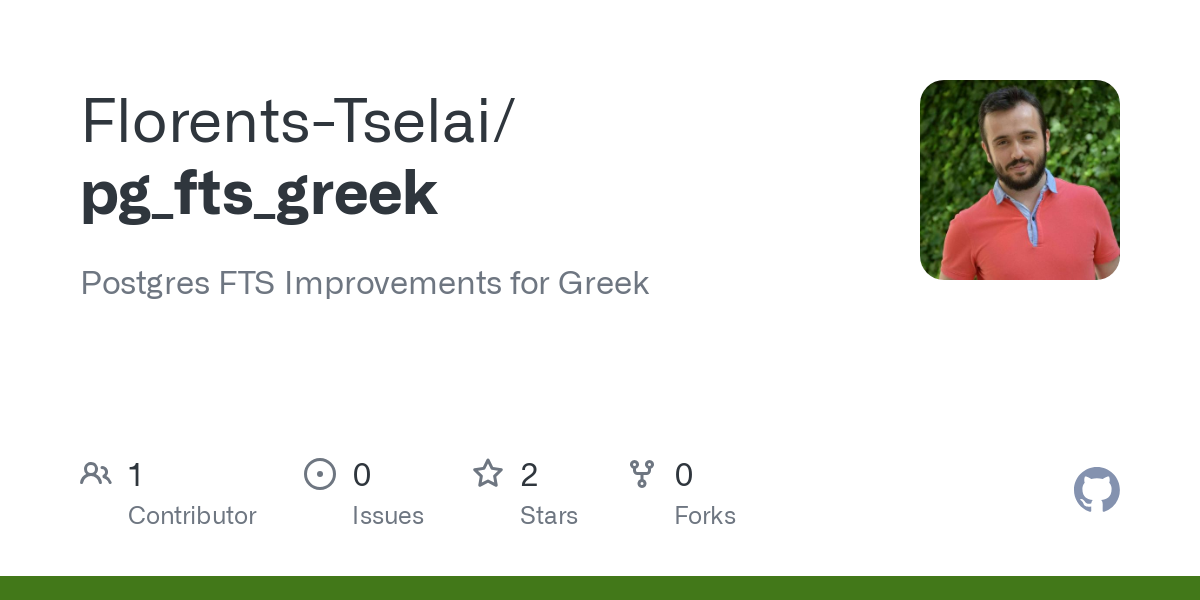 Florents-Tselai/
pg_fts_greek

Postgres FTS Improvements for Greek

1
Contributor

0
Issues

2
Stars

0
Forks